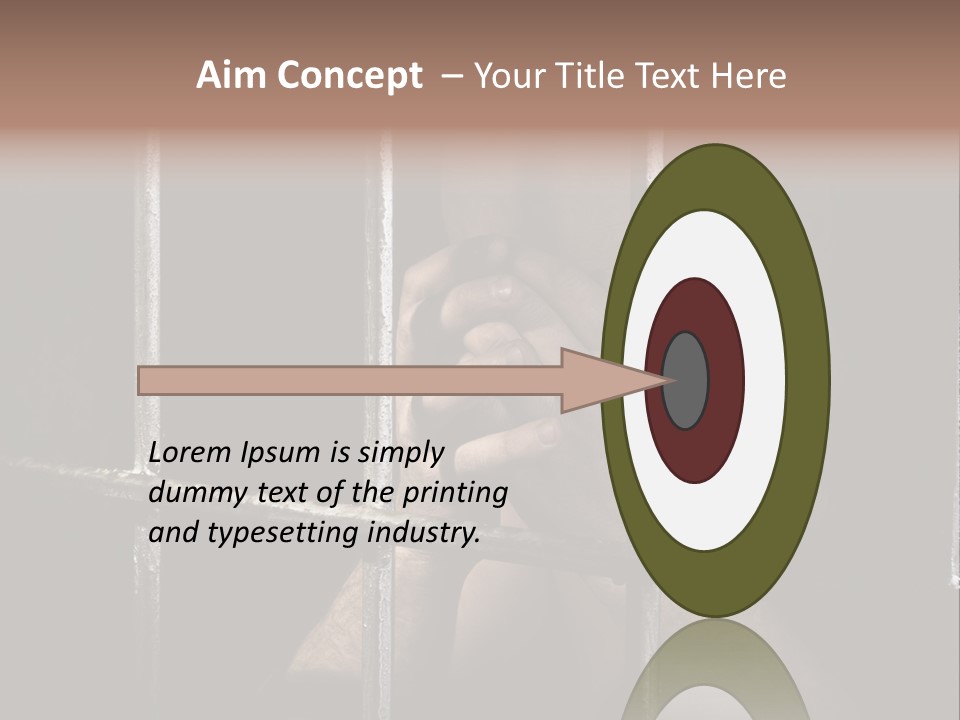 Aim Concept – Your Title Text Here

Lorem Ipsum is simply dummy text of the printing and typesetting industry.